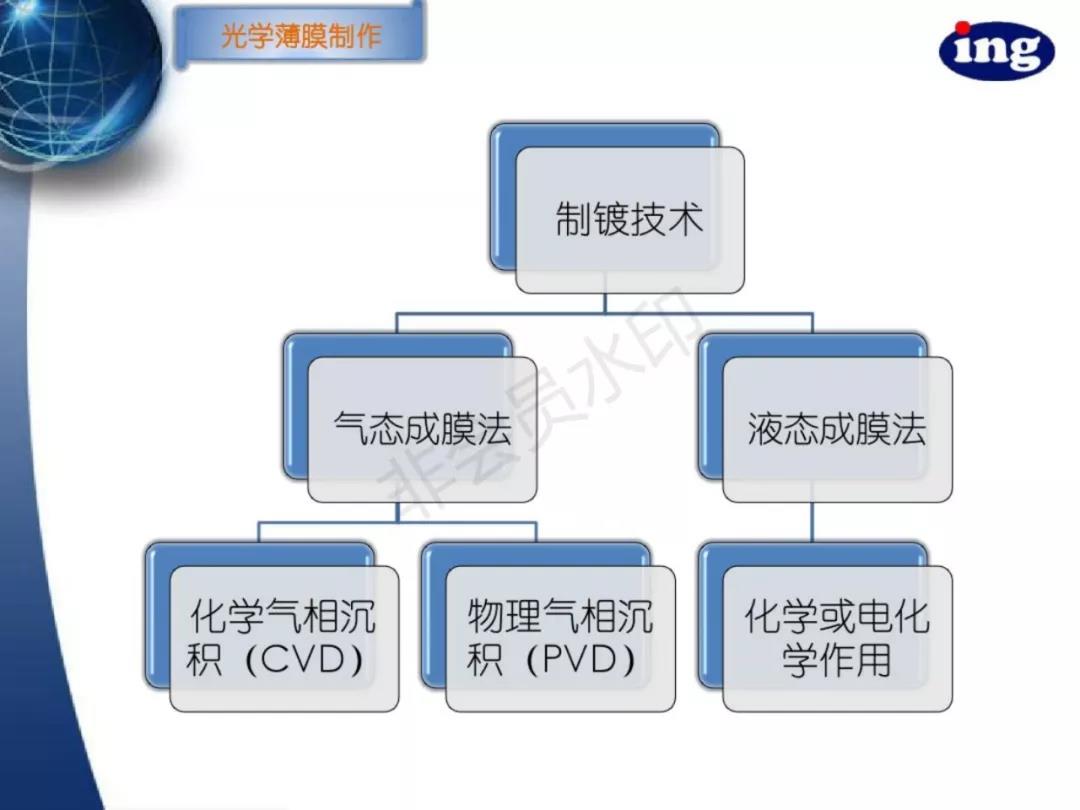 光学薄膜制作

ing

制镀技术

气态成膜法

液态成膜法

化学气相沉积（CVD）

物理气相沉积（PVD）

化学或电化学作用

非会员水印